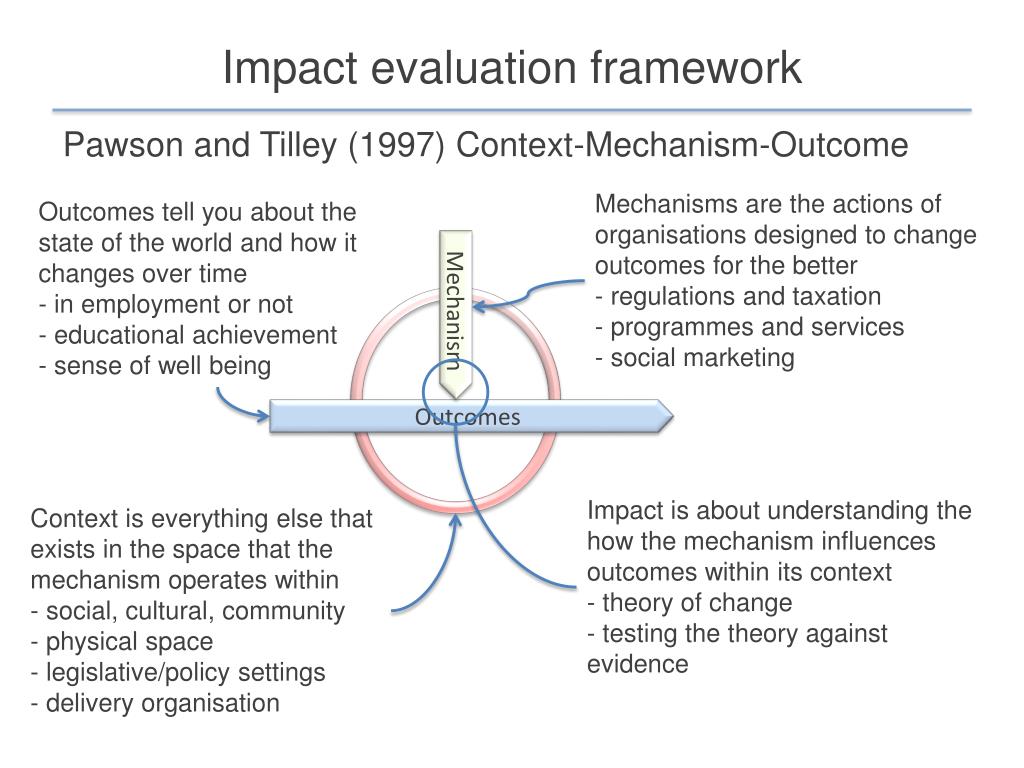 Impact evaluation framework

Pawson and Tilley (1997) Context-Mechanism-Outcome

Outcomes tell you about the state of the world and how it changes over time
- in employment or not
- educational achievement
- sense of well being

Mechanisms are the actions of organisations designed to change outcomes for the better
- regulations and taxation
- programmes and services
- social marketing

Mechanism

Outcomes

Context is everything else that exists in the space that the mechanism operates within
- social, cultural, community
- physical space
- legislative/policy settings
- delivery organisation

Impact is about understanding the how the mechanism influences outcomes within its context
- theory of change
- testing the theory against evidence